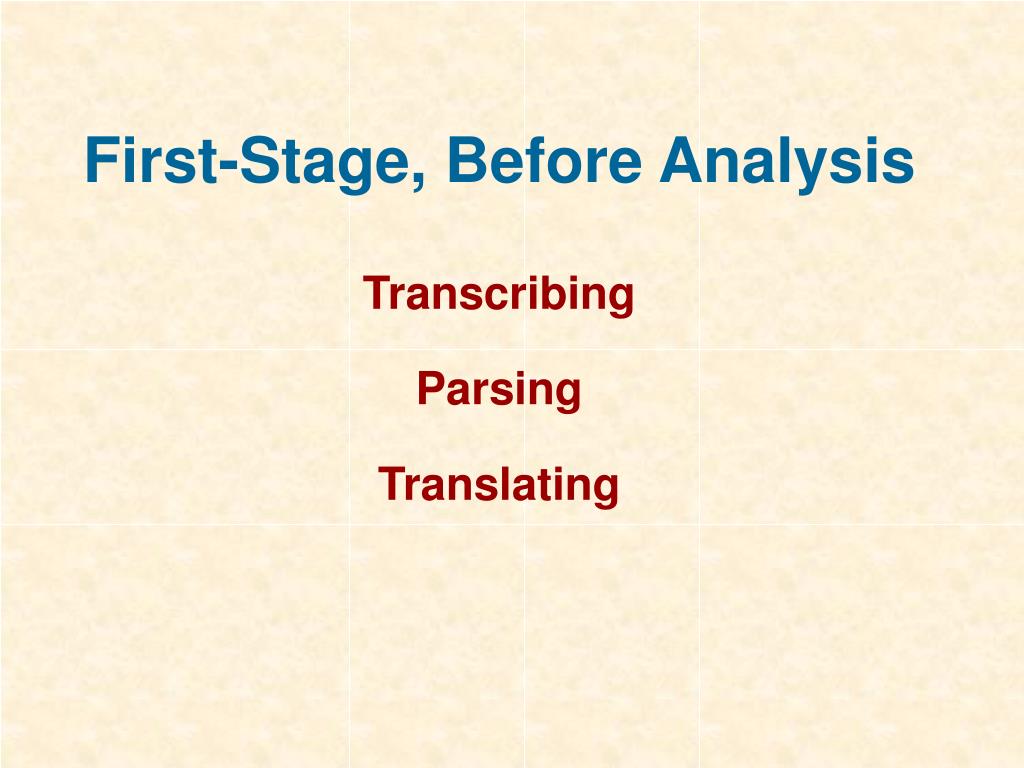 First-Stage, Before Analysis

Transcribing

Parsing

Translating